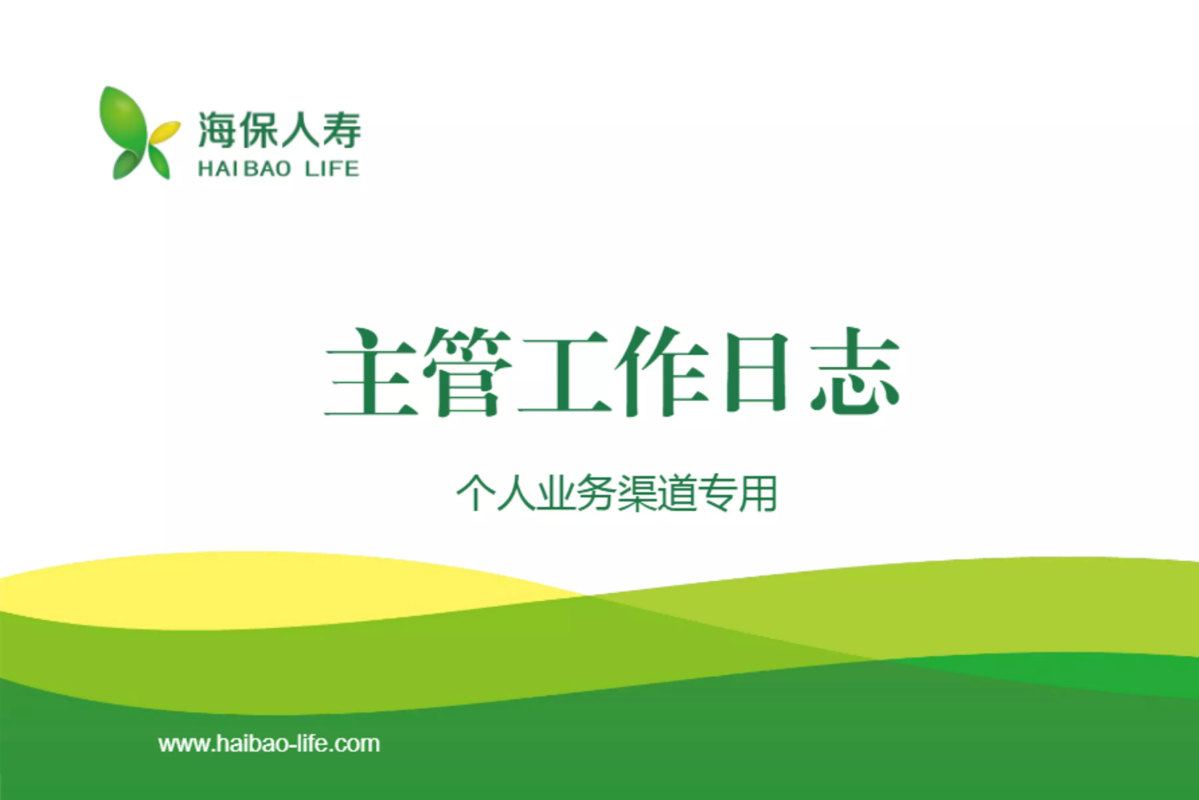 海保人寿
HAIBAO LIFE

主管工作日志

个人业务渠道专用

www.haibao-life.com